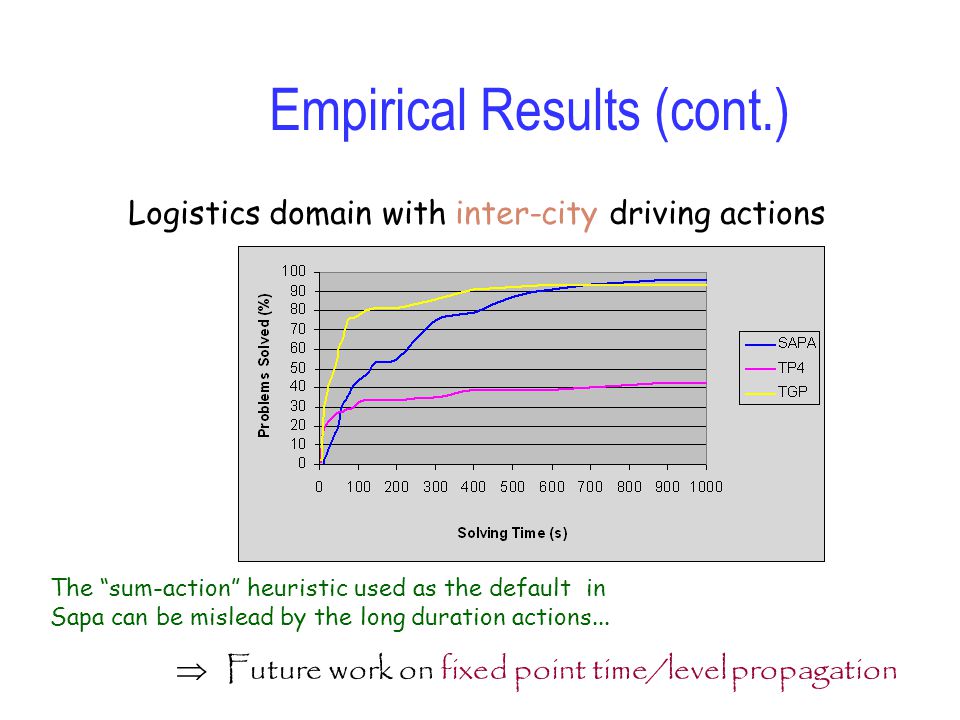 Empirical Results (cont.)

Logistics domain with inter-city driving actions

Problems Solved (%)
100
90
80
70
60
50
40
30
20
10
0
0 100 200 300 400 500 600 700 800 900 1000
Solving Time (s)

SAPA
TP4
TGP

The “sum-action” heuristic used as the default in Sapa can be mislead by the long duration actions...

$\Rightarrow$ Future work on fixed point time/level propagation